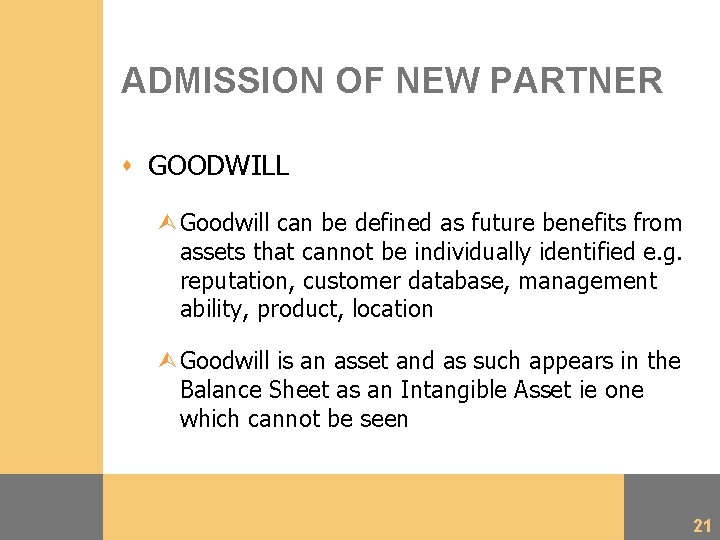 ADMISSION OF NEW PARTNER

GOODWILL

Goodwill can be defined as future benefits from assets that cannot be individually identified e.g. reputation, customer database, management ability, product, location

Goodwill is an asset and as such appears in the Balance Sheet as an Intangible Asset ie one which cannot be seen

21